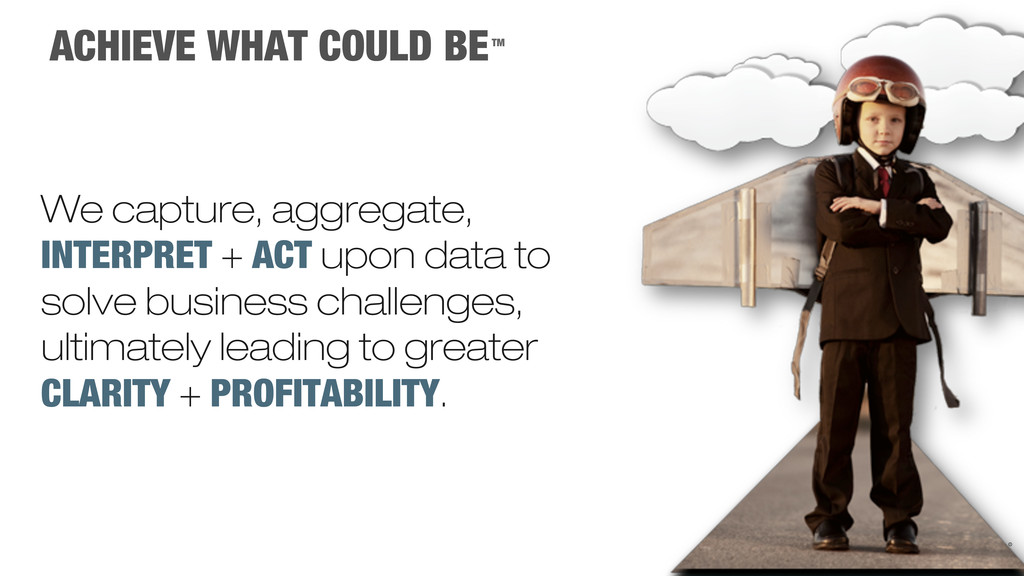 ACHIEVE WHAT COULD BE™

We capture, aggregate, INTERPRET + ACT upon data to solve business challenges, ultimately leading to greater CLARITY + PROFITABILITY.